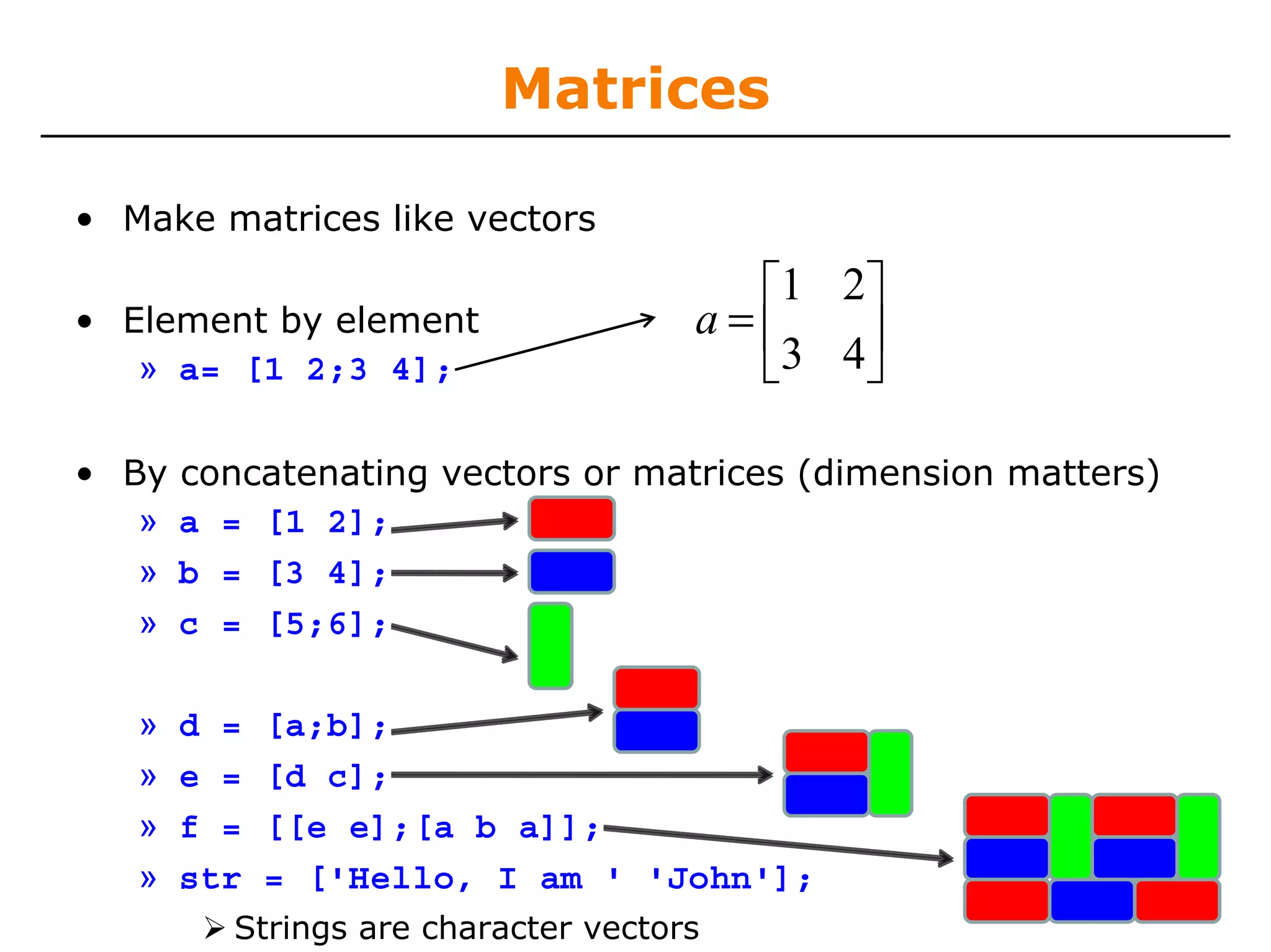 Matrices

• Make matrices like vectors

• Element by element
» a= [1 2;3 4];

$a = \begin{bmatrix} 1 & 2 \\ 3 & 4 \end{bmatrix}$

• By concatenating vectors or matrices (dimension matters)
» a = [1 2];
» b = [3 4];
» c = [5;6];

» d = [a;b];
» e = [d c];
» f = [[e e];[a b a]];
» str = ['Hello, I am ' 'John'];
➢ Strings are character vectors